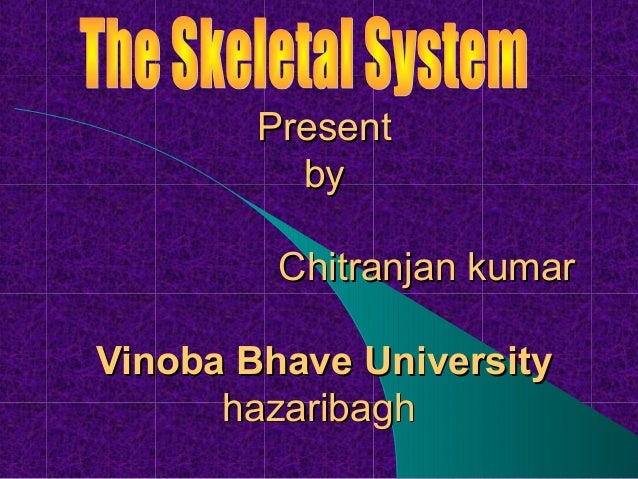 The Skeletal System

Present
by

Chitranjan kumar

Vinoba Bhave University
hazaribagh